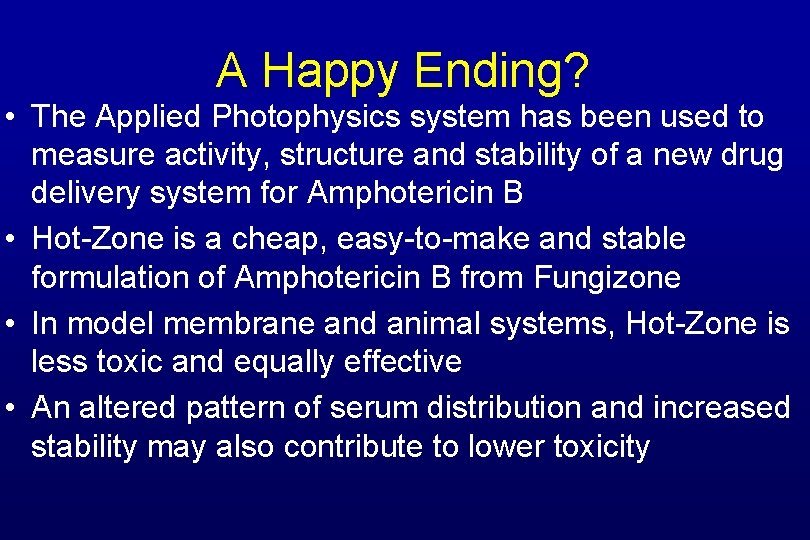 A Happy Ending?

• The Applied Photophysics system has been used to measure activity, structure and stability of a new drug delivery system for Amphotericin B

• Hot-Zone is a cheap, easy-to-make and stable formulation of Amphotericin B from Fungizone

• In model membrane and animal systems, Hot-Zone is less toxic and equally effective

• An altered pattern of serum distribution and increased stability may also contribute to lower toxicity